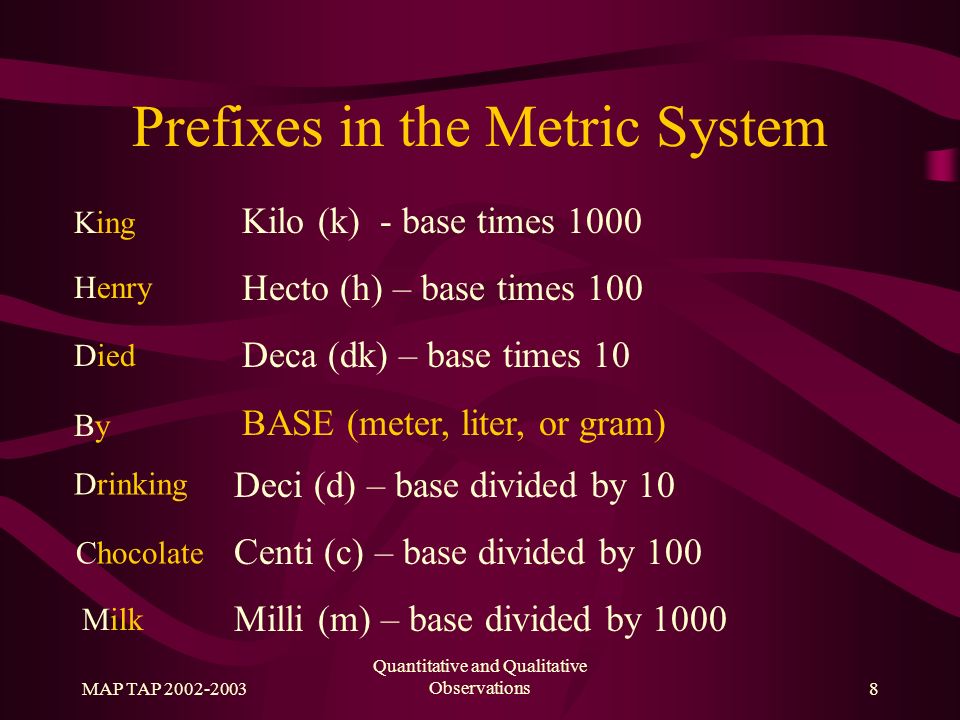 Prefixes in the Metric System

King Kilo (k) - base times 1000

Henry Hecto (h) – base times 100

Died Deca (dk) – base times 10

By BASE (meter, liter, or gram)

Drinking Deci (d) – base divided by 10

Chocolate Centi (c) – base divided by 100

Milk Milli (m) – base divided by 1000

MAP TAP 2002-2003

Quantitative and Qualitative Observations

8